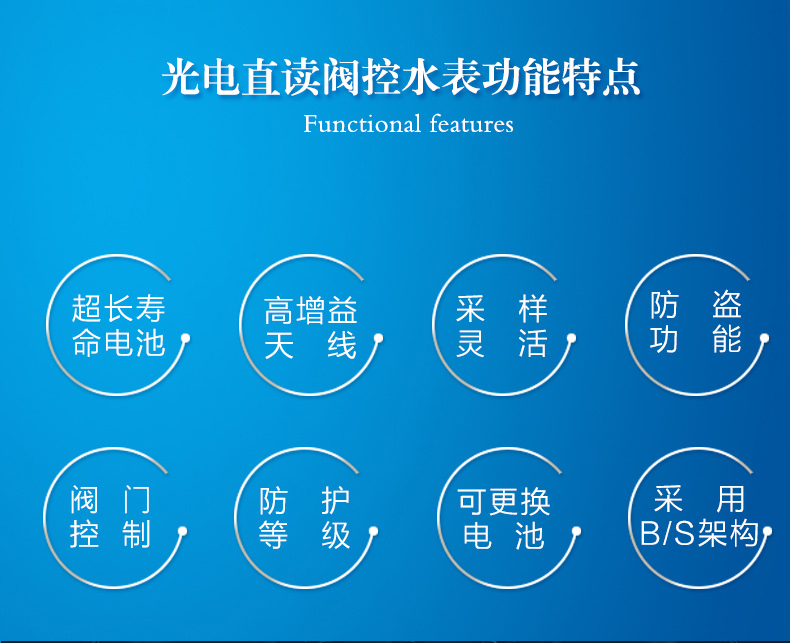 光电直读阀控水表功能特点

Functional features

超长寿命电池

高增益天线

采样灵活

防盗功能

阀门控制

防护等级

可更换电池

采用B/S架构